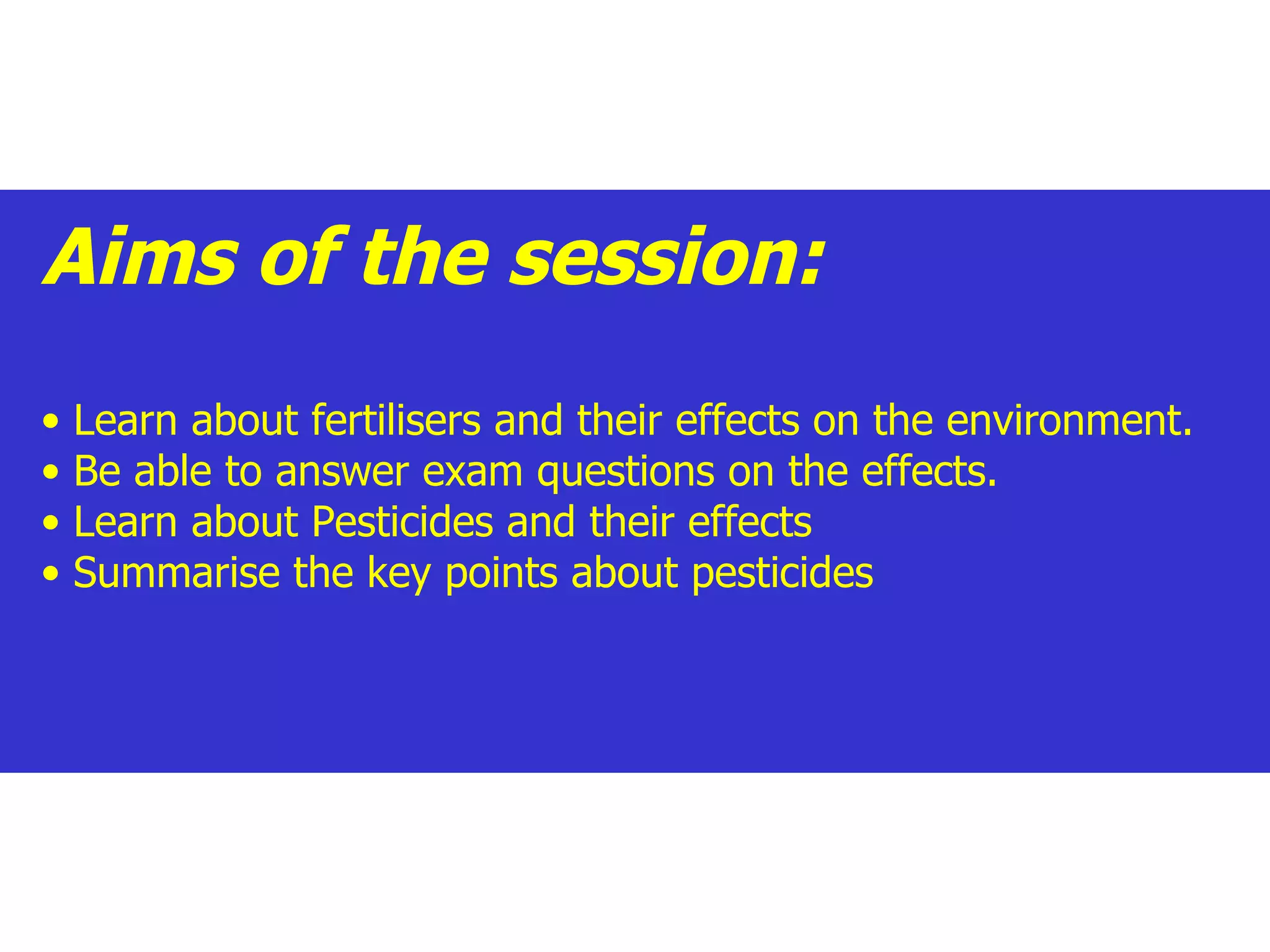 Aims of the session:

• Learn about fertilisers and their effects on the environment.
• Be able to answer exam questions on the effects.
• Learn about Pesticides and their effects
• Summarise the key points about pesticides